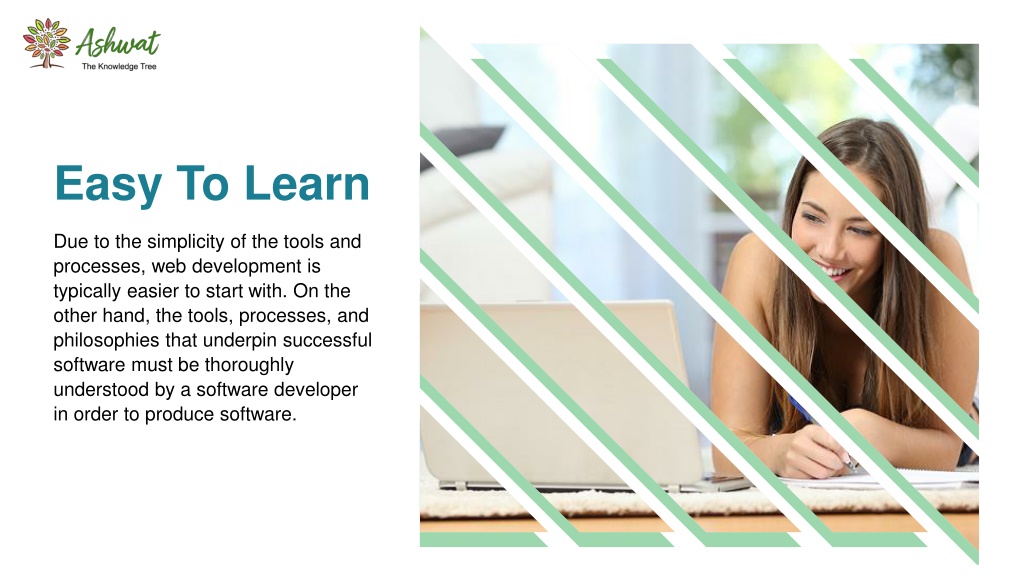 Ashwat
The Knowledge Tree

Easy To Learn

Due to the simplicity of the tools and processes, web development is typically easier to start with. On the other hand, the tools, processes, and philosophies that underpin successful software must be thoroughly understood by a software developer in order to produce software.